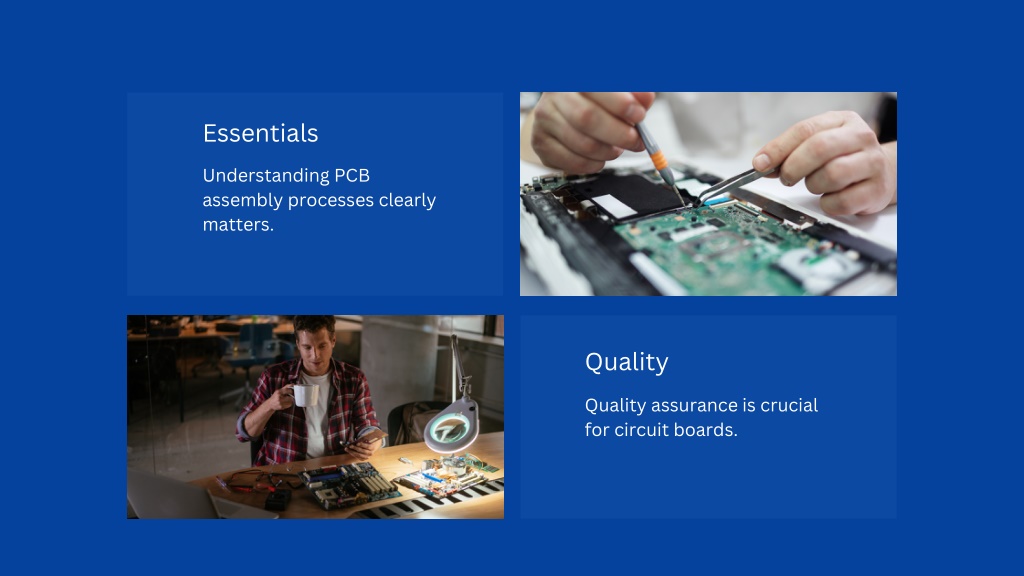 Essentials

Understanding PCB assembly processes clearly matters.

Quality

Quality assurance is crucial for circuit boards.